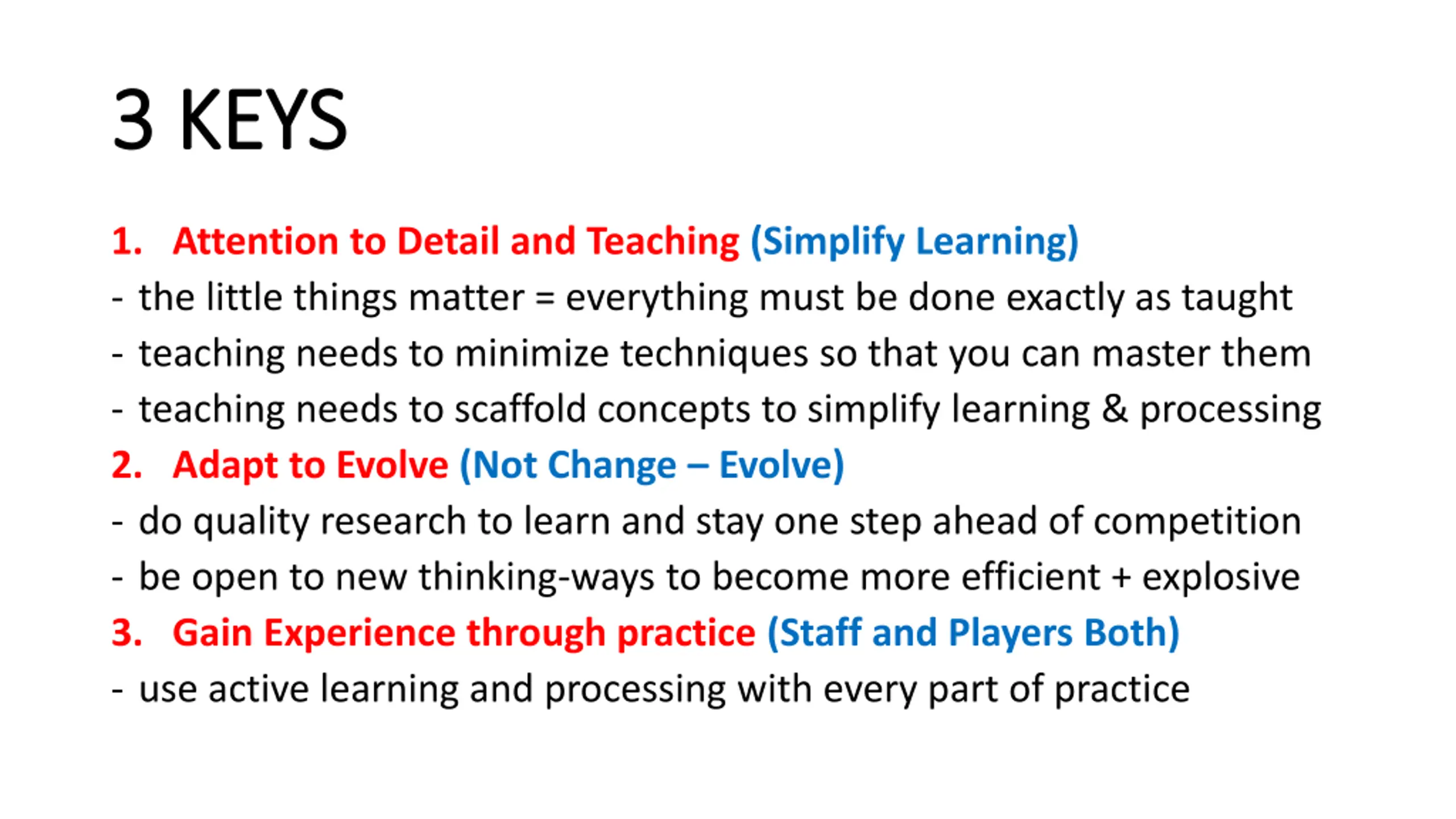 3 KEYS

1. Attention to Detail and Teaching (Simplify Learning)
- the little things matter = everything must be done exactly as taught
- teaching needs to minimize techniques so that you can master them
- teaching needs to scaffold concepts to simplify learning & processing
2. Adapt to Evolve (Not Change – Evolve)
- do quality research to learn and stay one step ahead of competition
- be open to new thinking-ways to become more efficient + explosive
3. Gain Experience through practice (Staff and Players Both)
- use active learning and processing with every part of practice